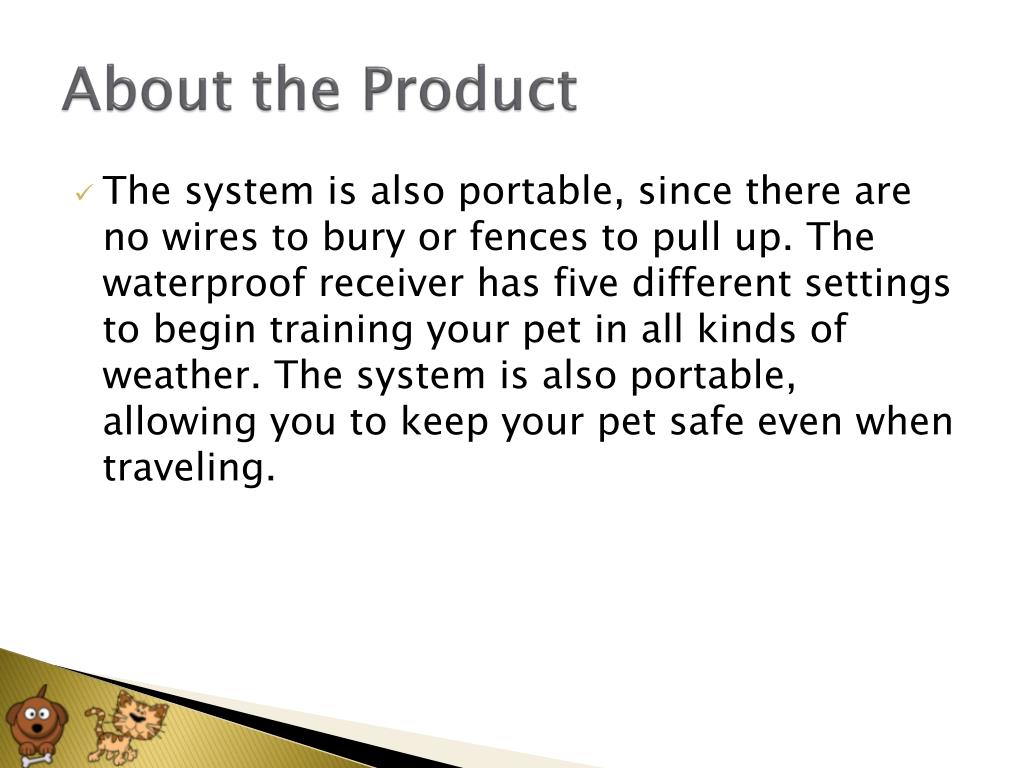 About the Product

✓ The system is also portable, since there are no wires to bury or fences to pull up. The waterproof receiver has five different settings to begin training your pet in all kinds of weather. The system is also portable, allowing you to keep your pet safe even when traveling.